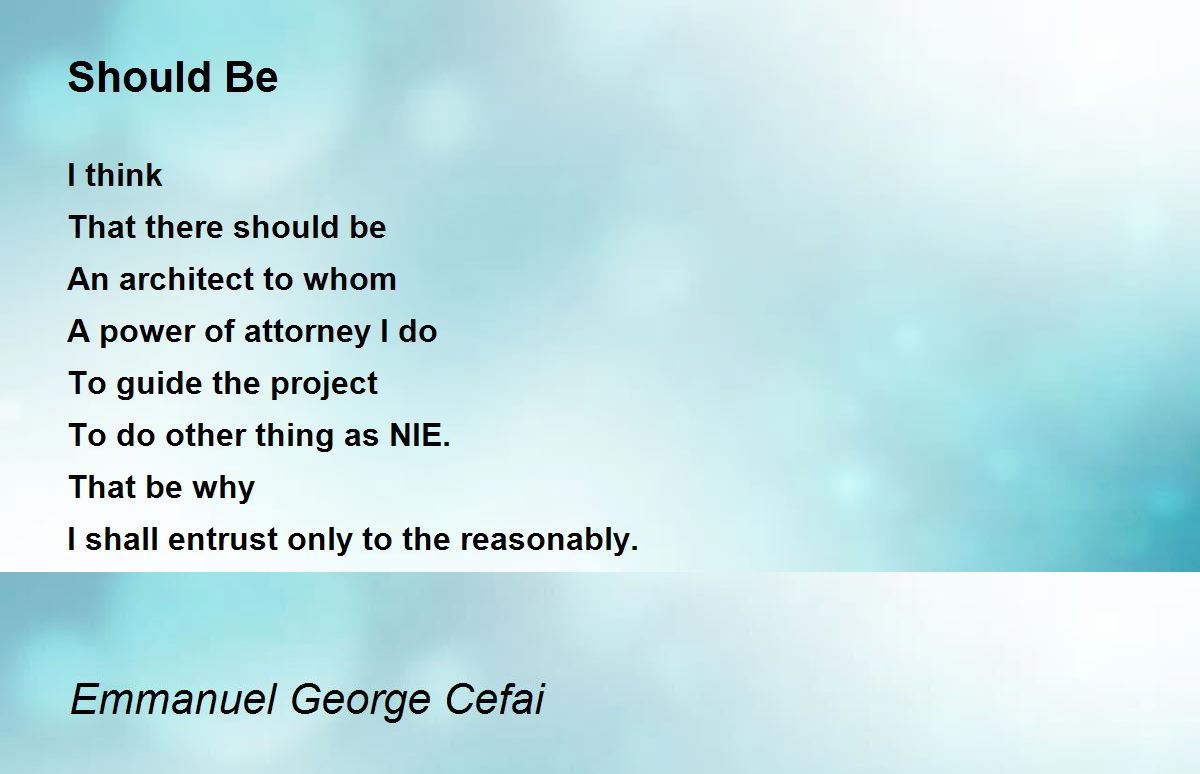 Should Be

I think
That there should be
An architect to whom
A power of attorney I do
To guide the project
To do other thing as NIE.
That be why
I shall entrust only to the reasonably.

Emmanuel George Cefai